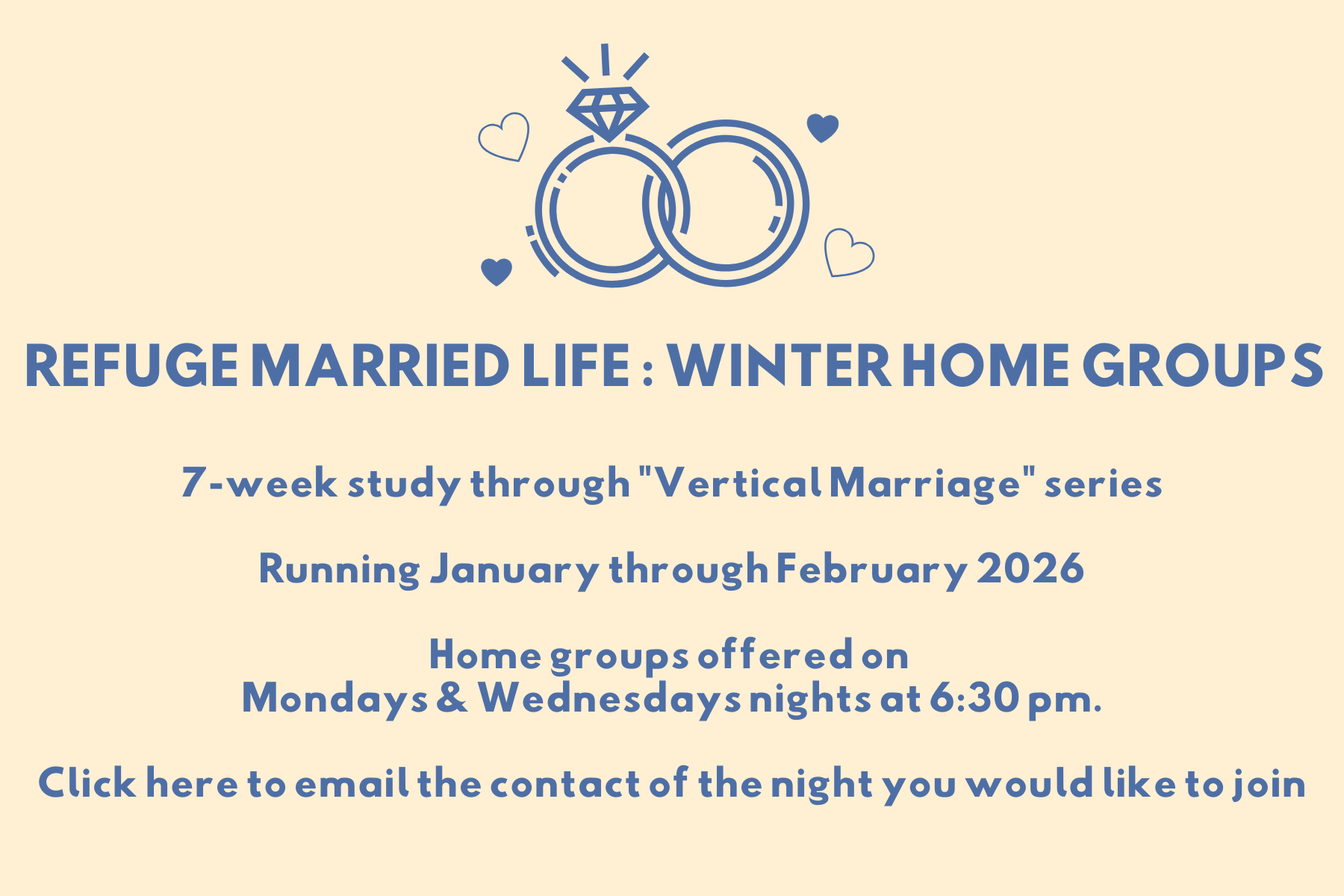 REFUGE MARRIED LIFE : WINTER HOME GROUPS

7-week study through "Vertical Marriage" series

Running January through February 2026

Home groups offered on
Mondays & Wednesdays nights at 6:30 pm.

Click here to email the contact of the night you would like to join